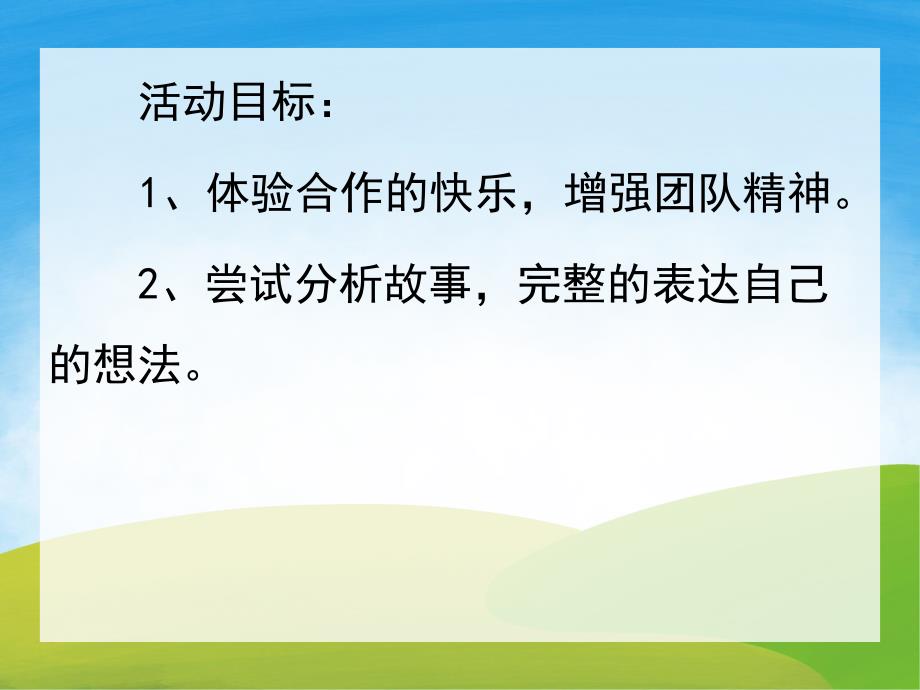 活动目标：

1、体验合作的快乐，增强团队精神。

2、尝试分析故事，完整的表达自己的想法。